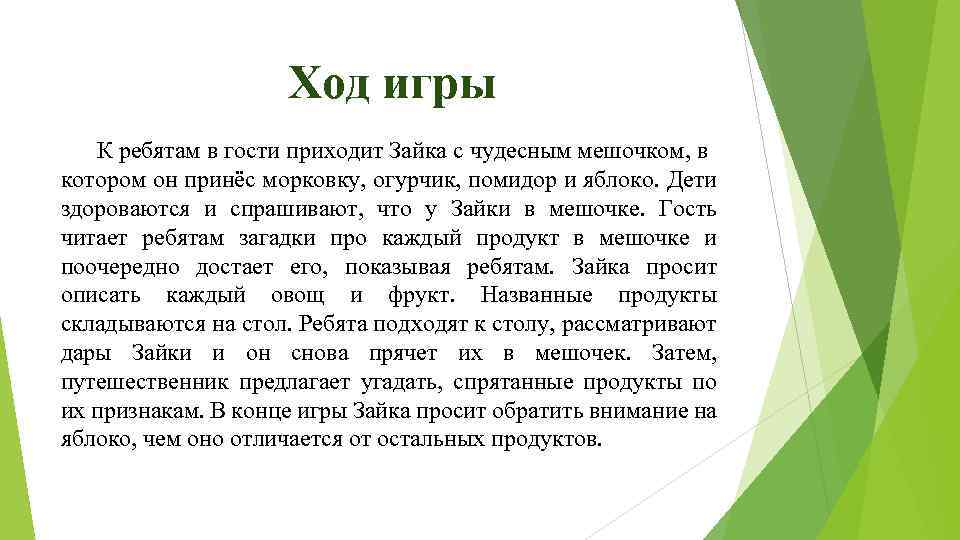 Ход игры

К ребятам в гости приходит Зайка с чудесным мешочком, в котором он принёс морковку, огурчик, помидор и яблоко. Дети здороваются и спрашивают, что у Зайки в мешочке. Гость читает ребятам загадки про каждый продукт в мешочке и поочередно достает его, показывая ребятам. Зайка просит описать каждый овощ и фрукт. Названные продукты складываются на стол. Ребята подходят к столу, рассматривают дары Зайки и он снова прячет их в мешочек. Затем, путешественник предлагает угадать, спрятанные продукты по их признакам. В конце игры Зайка просит обратить внимание на яблоко, чем оно отличается от остальных продуктов.